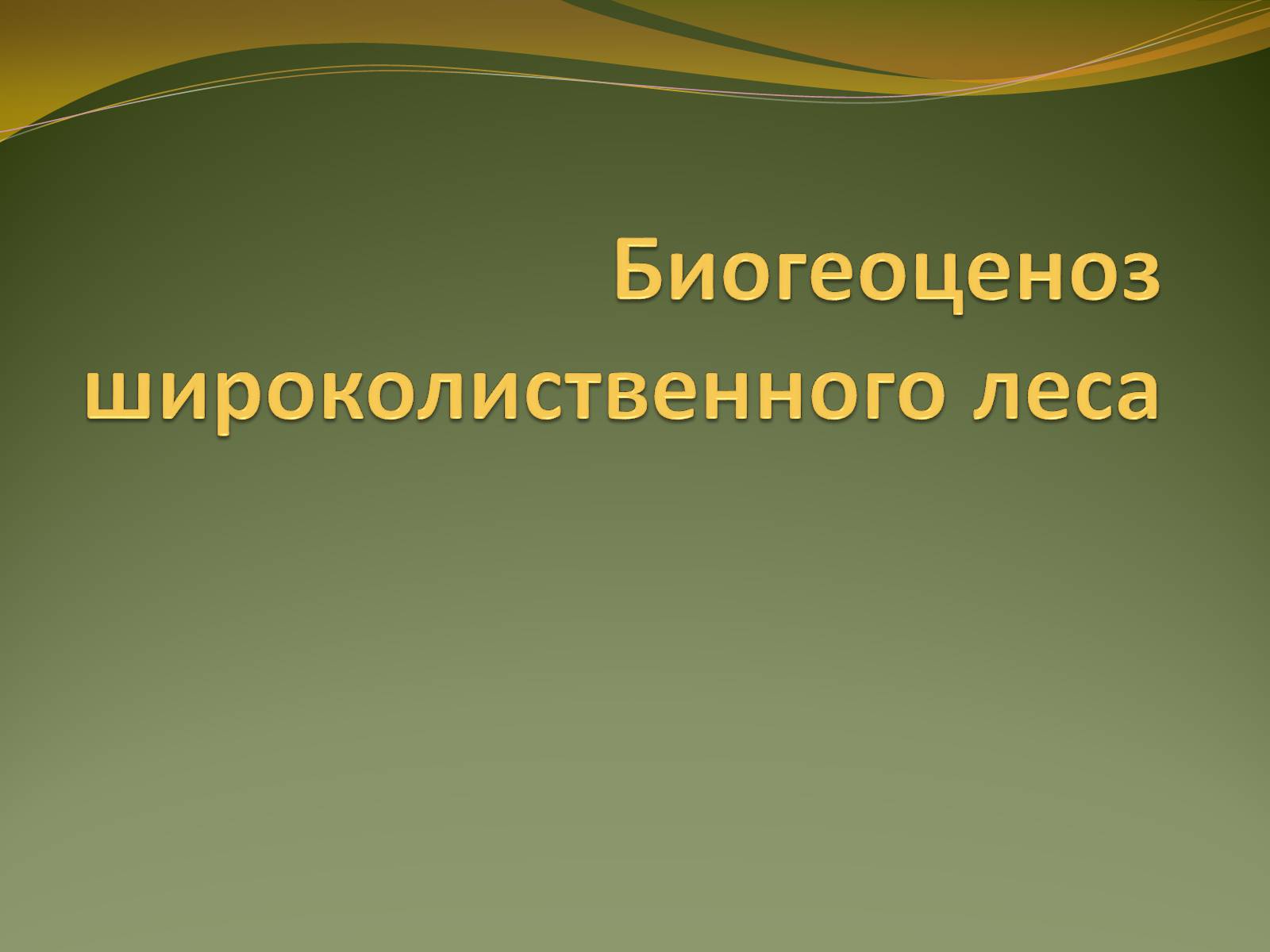 Биогеоценоз широколиственного леса